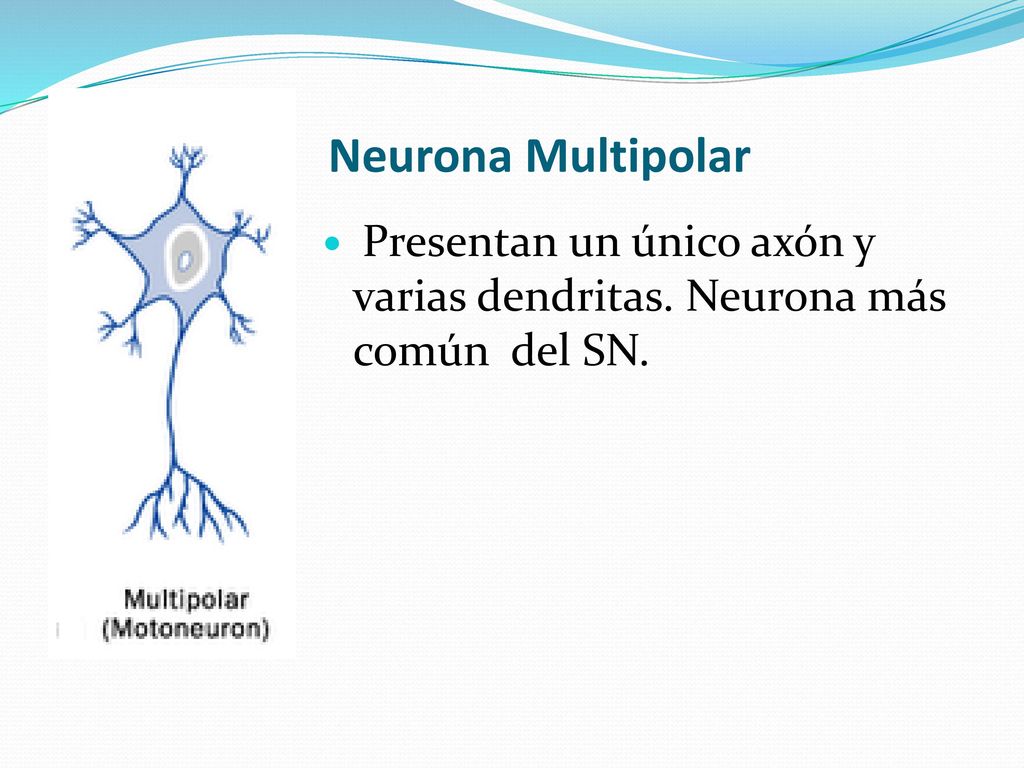 Neurona Multipolar

Presentan un único axón y varias dendritas. Neurona más común del SN.

Multipolar
(Motoneuron)